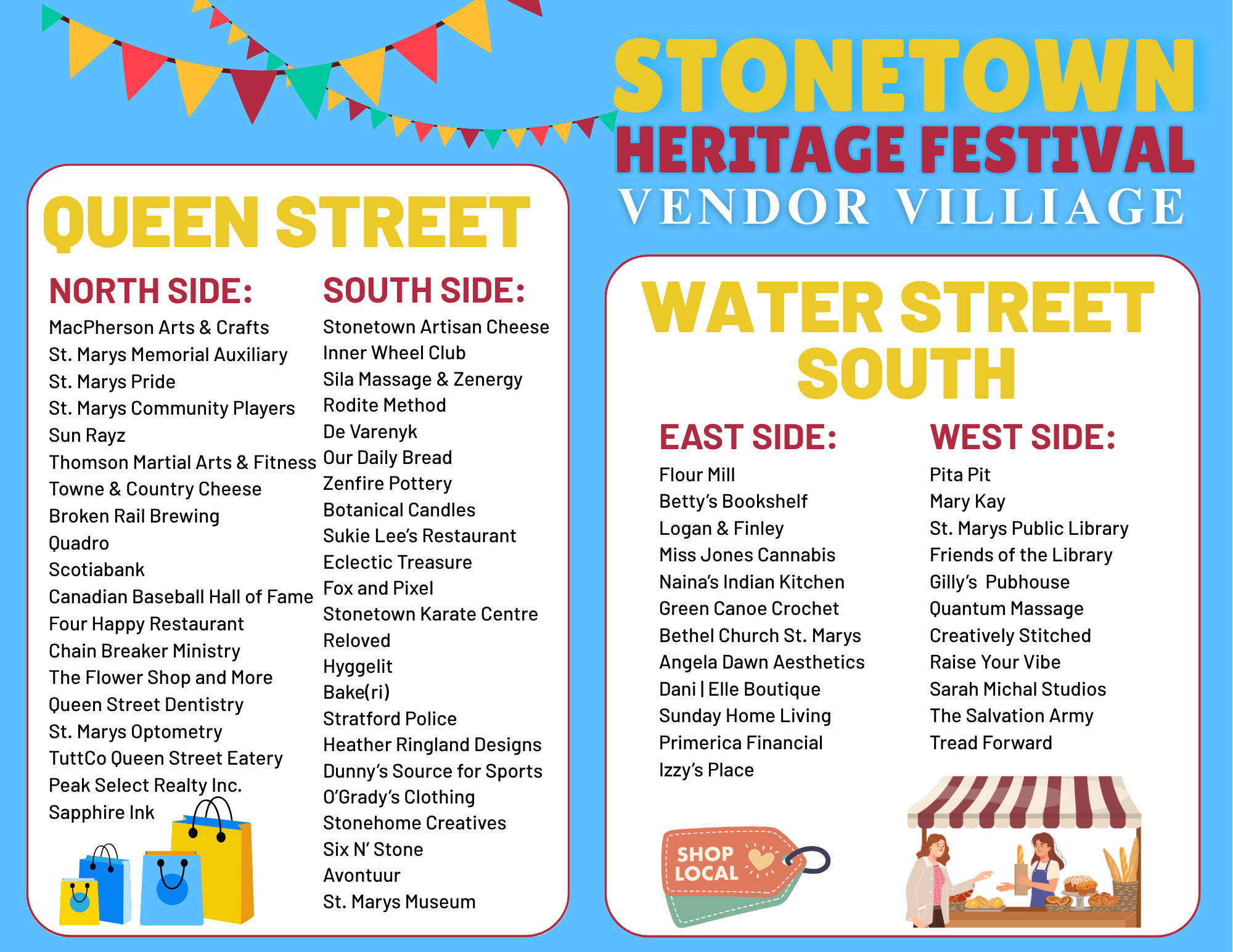 STONETOWN
HERITAGE FESTIVAL
VENDOR VILLIAGE

QUEEN STREET

NORTH SIDE:
MacPherson Arts & Crafts
St. Marys Memorial Auxiliary
St. Marys Pride
St. Marys Community Players
Sun Rayz
Thomson Martial Arts & Fitness
Towne & Country Cheese
Broken Rail Brewing
Quadro
Scotiabank
Canadian Baseball Hall of Fame
Four Happy Restaurant
Chain Breaker Ministry
The Flower Shop and More
Queen Street Dentistry
St. Marys Optometry
TuttCo Queen Street Eatery
Peak Select Realty Inc.
Sapphire Ink

SOUTH SIDE:
Stonetown Artisan Cheese
Inner Wheel Club
Sila Massage & Zenergy
Rodite Method
De Varenyk
Our Daily Bread
Zenfire Pottery
Botanical Candles
Sukie Lee's Restaurant
Eclectic Treasure
Fox and Pixel
Stonetown Karate Centre
Reloved
Hyggelit
Bake(ri)
Stratford Police
Heather Ringland Designs
Dunny's Source for Sports
O'Grady's Clothing
Stonehome Creatives
Six N' Stone
Avontuur
St. Marys Museum

WATER STREET SOUTH

EAST SIDE:
Flour Mill
Betty's Bookshelf
Logan & Finley
Miss Jones Cannabis
Naina's Indian Kitchen
Green Canoe Crochet
Bethel Church St. Marys
Angela Dawn Aesthetics
Dani | Elle Boutique
Sunday Home Living
Primerica Financial
Izzy's Place

WEST SIDE:
Pita Pit
Mary Kay
St. Marys Public Library
Friends of the Library
Gilly's Pubhouse
Quantum Massage
Creatively Stitched
Raise Your Vibe
Sarah Michal Studios
The Salvation Army
Tread Forward

SHOP LOCAL